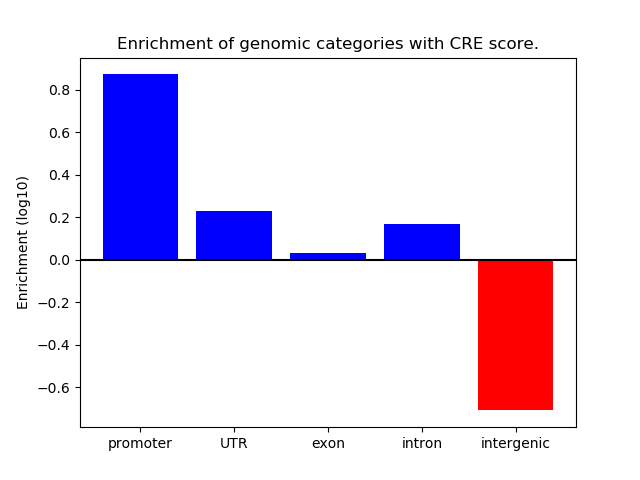 Enrichment of genomic categories with CRE score.

Enrichment (log10)

0.8
0.6
0.4
0.2
0.0
−0.2
−0.4
−0.6

promoter
UTR
exon
intron
intergenic